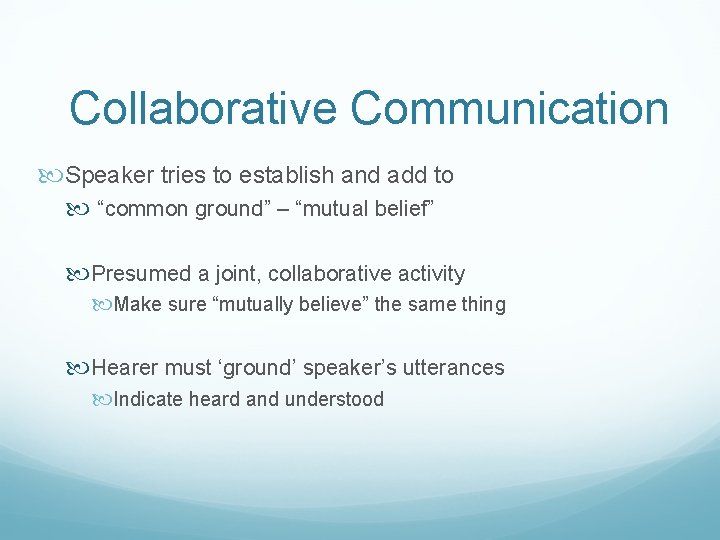 Collaborative Communication

Speaker tries to establish and add to

“common ground” – “mutual belief”

Presumed a joint, collaborative activity

Make sure “mutually believe” the same thing

Hearer must ‘ground’ speaker’s utterances

Indicate heard and understood